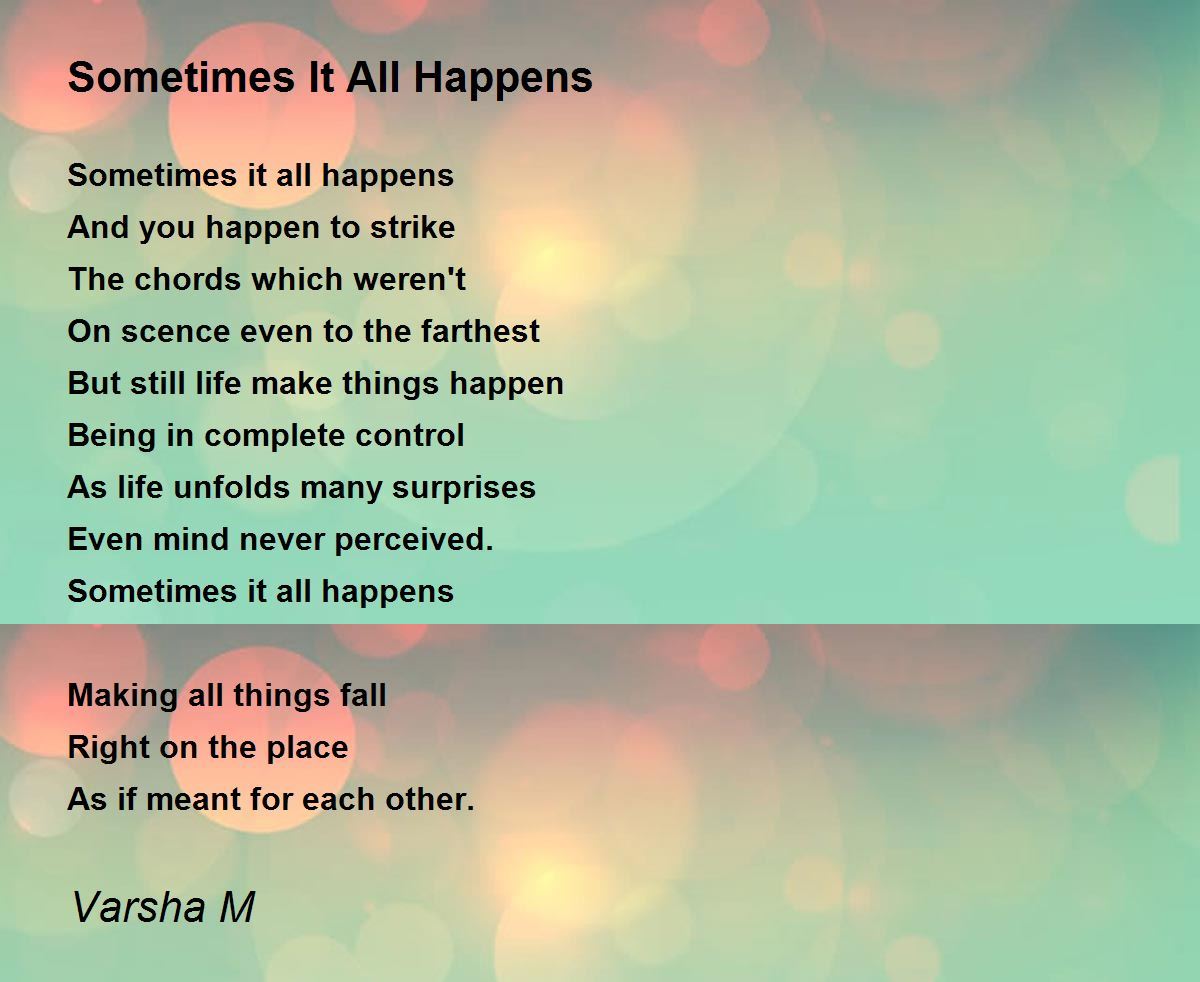 Sometimes It All Happens

Sometimes it all happens
And you happen to strike
The chords which weren't
On scence even to the farthest
But still life make things happen
Being in complete control
As life unfolds many surprises
Even mind never perceived.
Sometimes it all happens

Making all things fall
Right on the place
As if meant for each other.

Varsha M